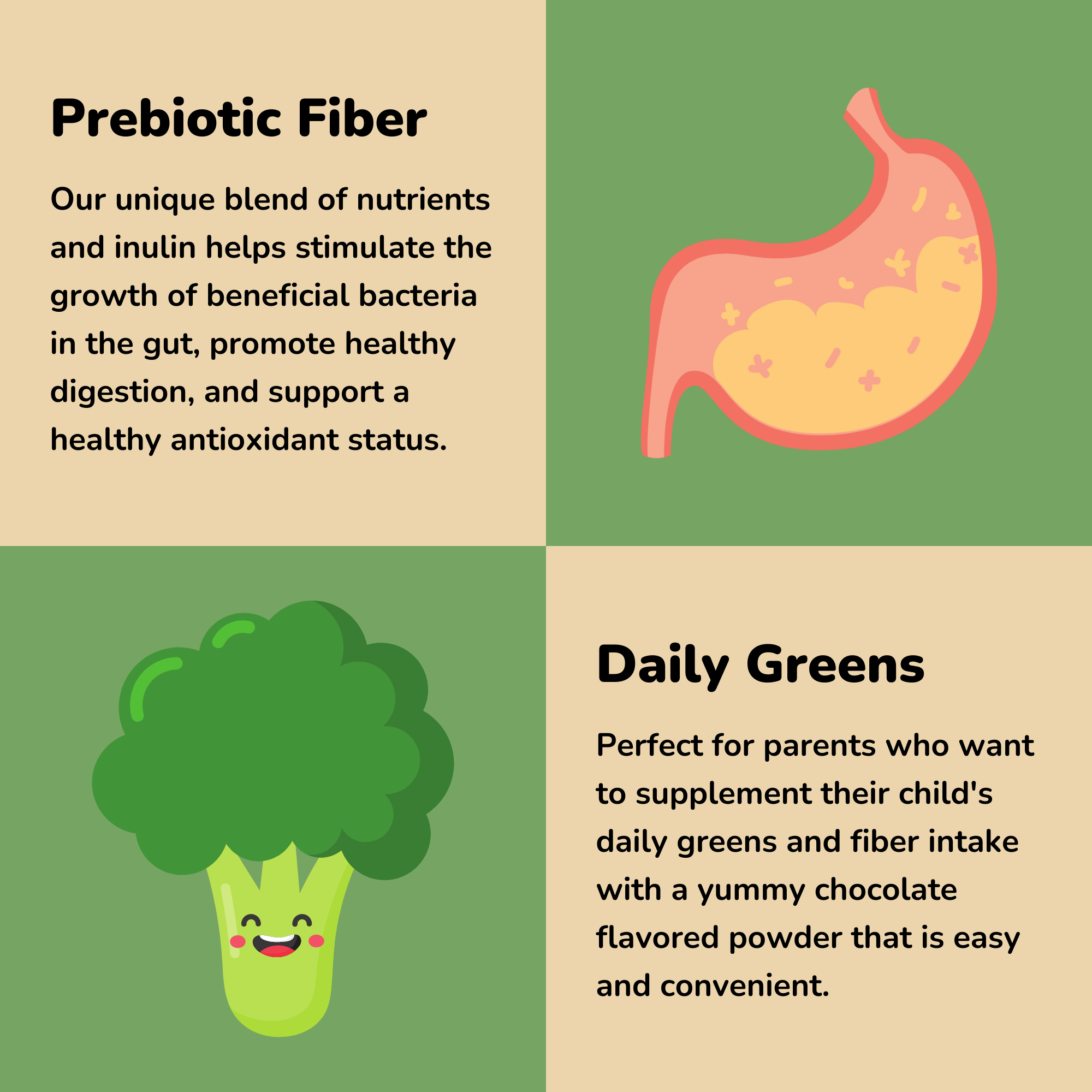 Prebiotic Fiber

Our unique blend of nutrients and inulin helps stimulate the growth of beneficial bacteria in the gut, promote healthy digestion, and support a healthy antioxidant status.

Daily Greens

Perfect for parents who want to supplement their child's daily greens and fiber intake with a yummy chocolate flavored powder that is easy and convenient.